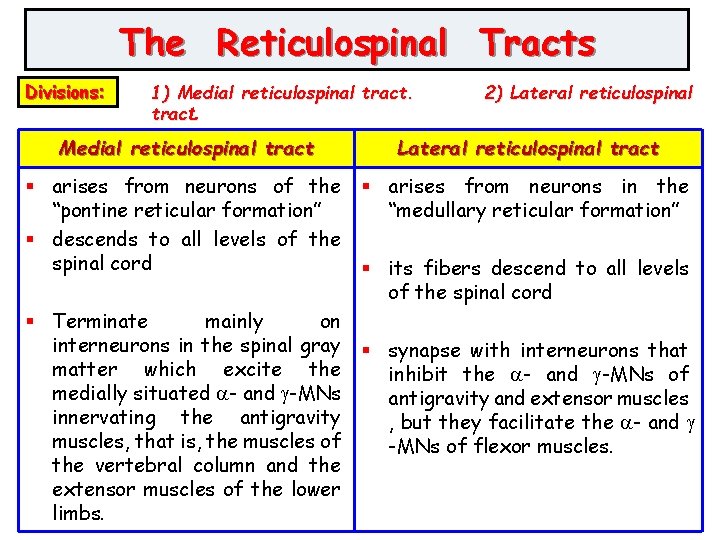 The Reticulospinal Tracts

Divisions: 1) Medial reticulospinal tract. 2) Lateral reticulospinal tract.

| Medial reticulospinal tract | Lateral reticulospinal tract |
|---|---|
| ▪ arises from neurons of the "pontine reticular formation" ▪ descends to all levels of the spinal cord ▪ Terminate mainly on interneurons in the spinal gray matter which excite the medially situated $\alpha$- and $\gamma$-MNs innervating the antigravity muscles, that is, the muscles of the vertebral column and the extensor muscles of the lower limbs. | ▪ arises from neurons in the "medullary reticular formation" ▪ its fibers descend to all levels of the spinal cord ▪ synapse with interneurons that inhibit the $\alpha$- and $\gamma$-MNs of antigravity and extensor muscles , but they facilitate the $\alpha$- and $\gamma$ -MNs of flexor muscles. |